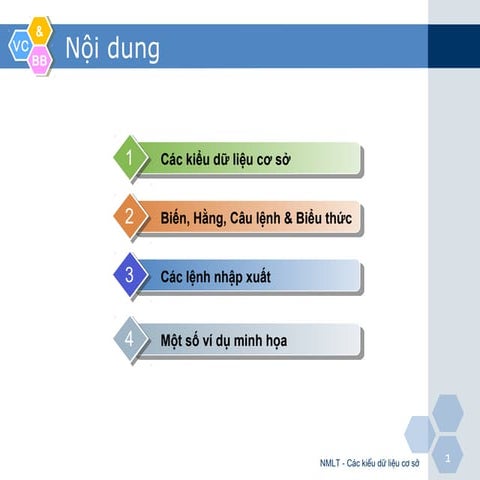 VC & BB

Nội dung

1 Các kiểu dữ liệu cơ sở

2 Biến, Hằng, Câu lệnh & Biểu thức

3 Các lệnh nhập xuất

4 Một số ví dụ minh họa

NMLT - Các kiểu dữ liệu cơ sở

1